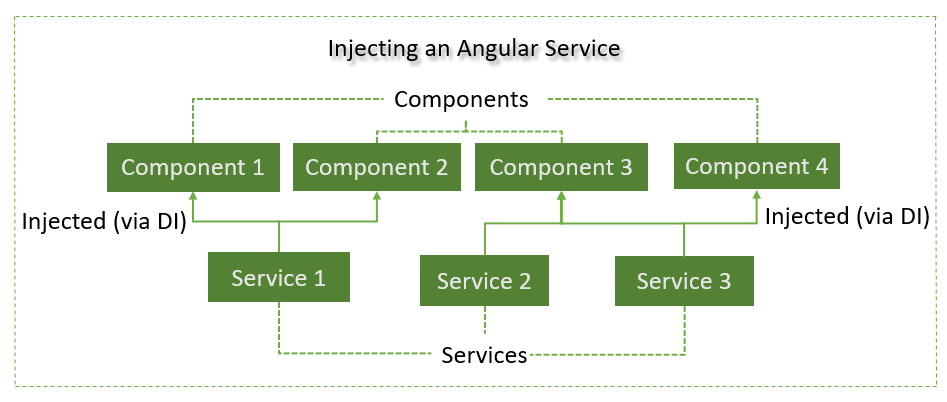 Injecting an Angular Service

Components

Component 1

Component 2

Component 3

Component 4

Injected (via DI)

Injected (via DI)

Service 1

Service 2

Service 3

Services